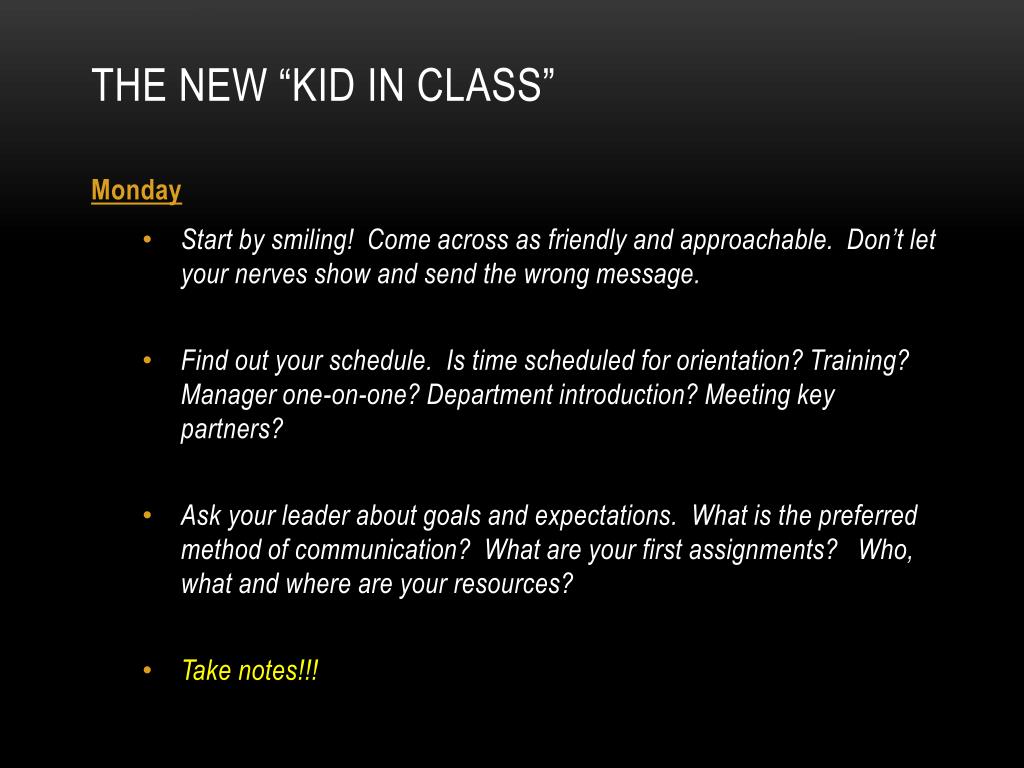 THE NEW “KID IN CLASS”

Monday

• Start by smiling! Come across as friendly and approachable. Don’t let your nerves show and send the wrong message.

• Find out your schedule. Is time scheduled for orientation? Training? Manager one-on-one? Department introduction? Meeting key partners?

• Ask your leader about goals and expectations. What is the preferred method of communication? What are your first assignments? Who, what and where are your resources?

• Take notes!!!